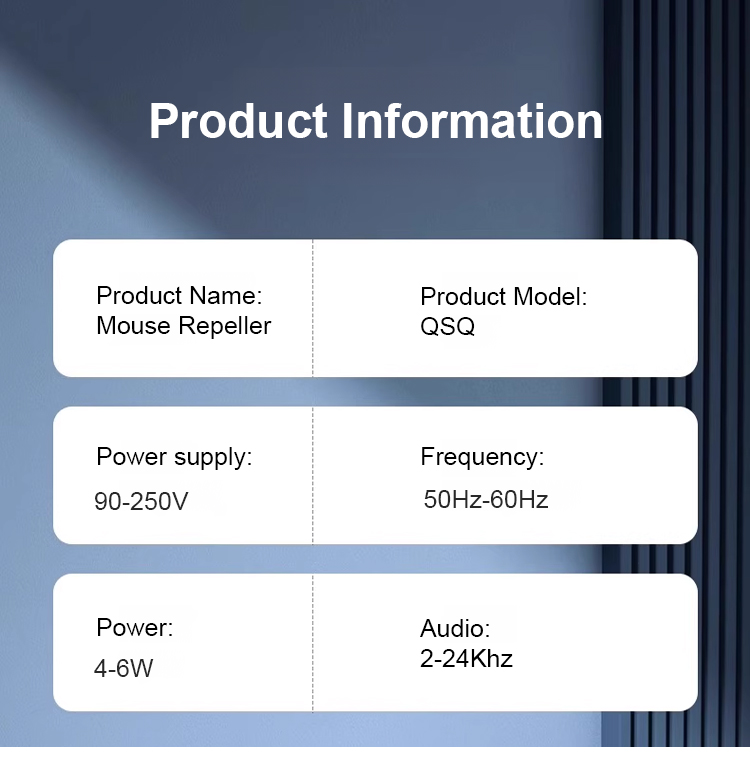 Product Information

Product Name:
Mouse Repeller

Product Model:
QSQ

Power supply:
90-250V

Frequency:
50Hz-60Hz

Power:
4-6W

Audio:
2-24Khz